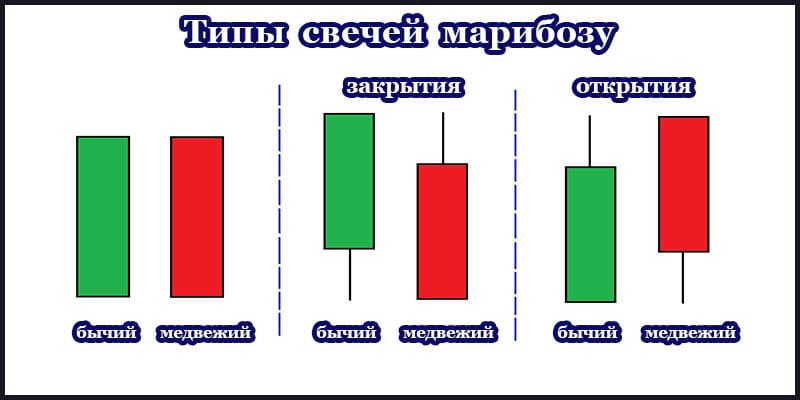 Типы свечей марибозу

закрытия

открытия

бычий медвежий

бычий медвежий

бычий медвежий